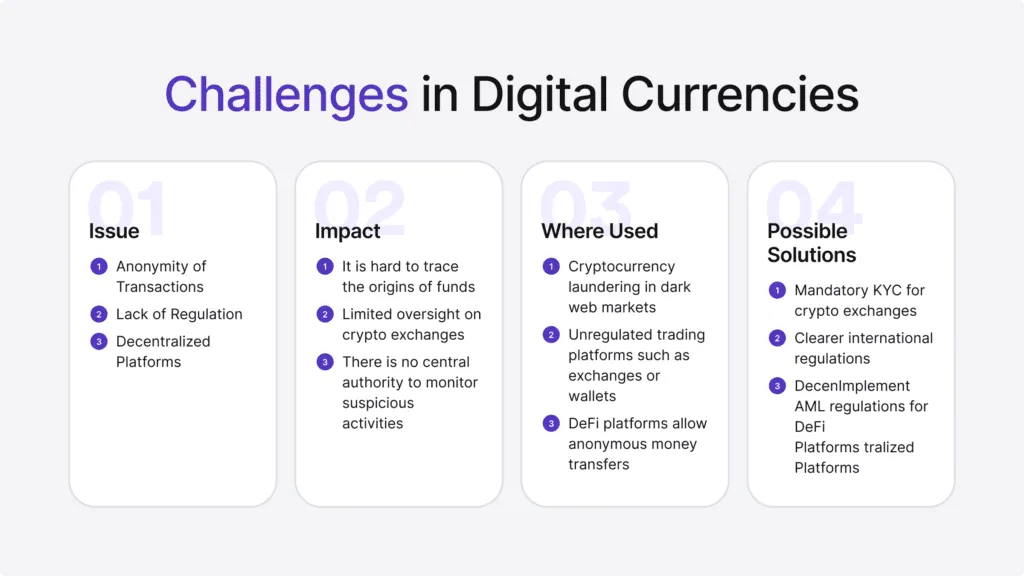 Challenges in Digital Currencies

01
Issue
1 Anonymity of Transactions
2 Lack of Regulation
3 Decentralized Platforms

02
Impact
1 It is hard to trace the origins of funds
2 Limited oversight on crypto exchanges
3 There is no central authority to monitor suspicious activities

03
Where Used
1 Cryptocurrency laundering in dark web markets
2 Unregulated trading platforms such as exchanges or wallets
3 DeFi platforms allow anonymous money transfers

04
Possible Solutions
1 Mandatory KYC for crypto exchanges
2 Clearer international regulations
3 DecenImplement AML regulations for DeFi Platforms tralized Platforms